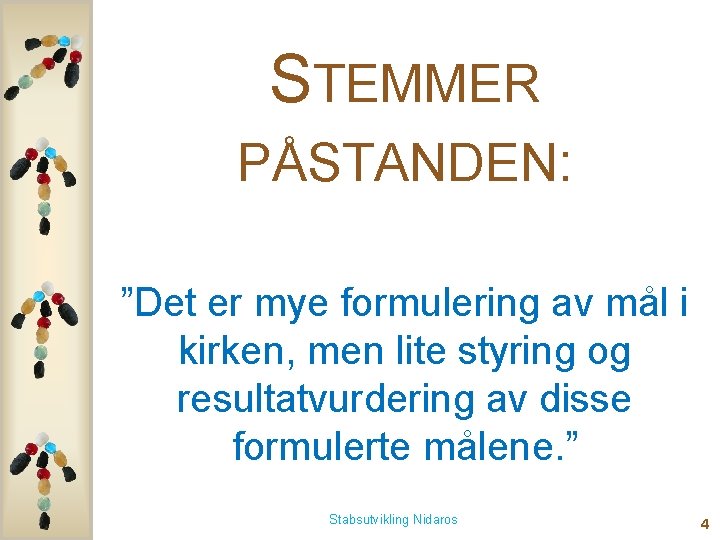 STEMMER PÅSTANDEN:

”Det er mye formulering av mål i kirken, men lite styring og resultatvurdering av disse formulerte målene.”

Stabsutvikling Nidaros

4